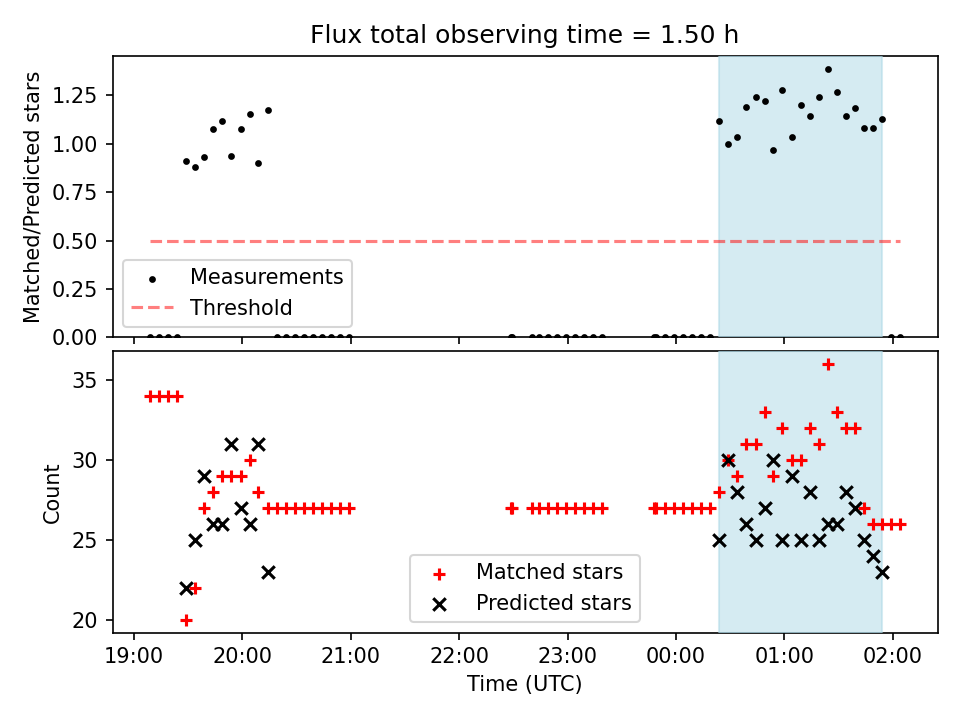 Flux total observing time = 1.50 h

Matched/Predicted stars

1.25
1.00
0.75
0.50
0.25
0.00

Measurements
Threshold

Count

35
30
25
20

Matched stars
Predicted stars

19:00 20:00 21:00 22:00 23:00 00:00 01:00 02:00

Time (UTC)